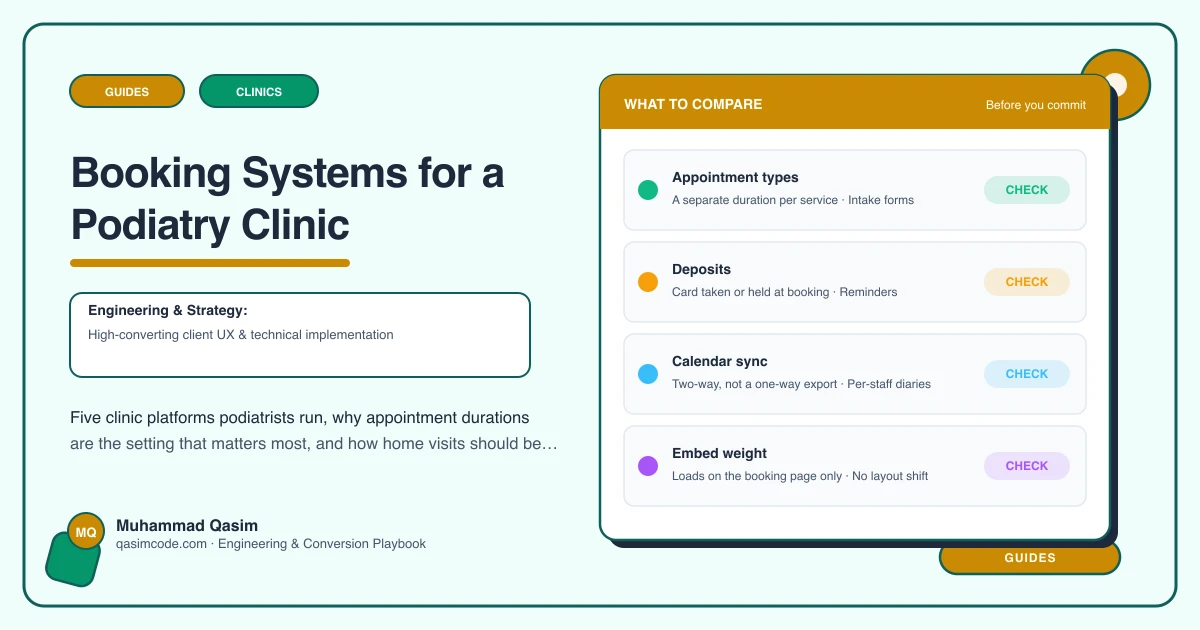 GUIDES

CLINICS

Booking Systems for a Podiatry Clinic

Engineering & Strategy:
High-converting client UX & technical implementation

Five clinic platforms podiatrists run, why appointment durations are the setting that matters most, and how home visits should be…

MQ
Muhammad Qasim
qasimcode.com · Engineering & Conversion Playbook

WHAT TO COMPARE
Before you commit

Appointment types
A separate duration per service · Intake forms
CHECK

Deposits
Card taken or held at booking · Reminders
CHECK

Calendar sync
Two-way, not a one-way export · Per-staff diaries
CHECK

Embed weight
Loads on the booking page only · No layout shift
CHECK

GUIDES